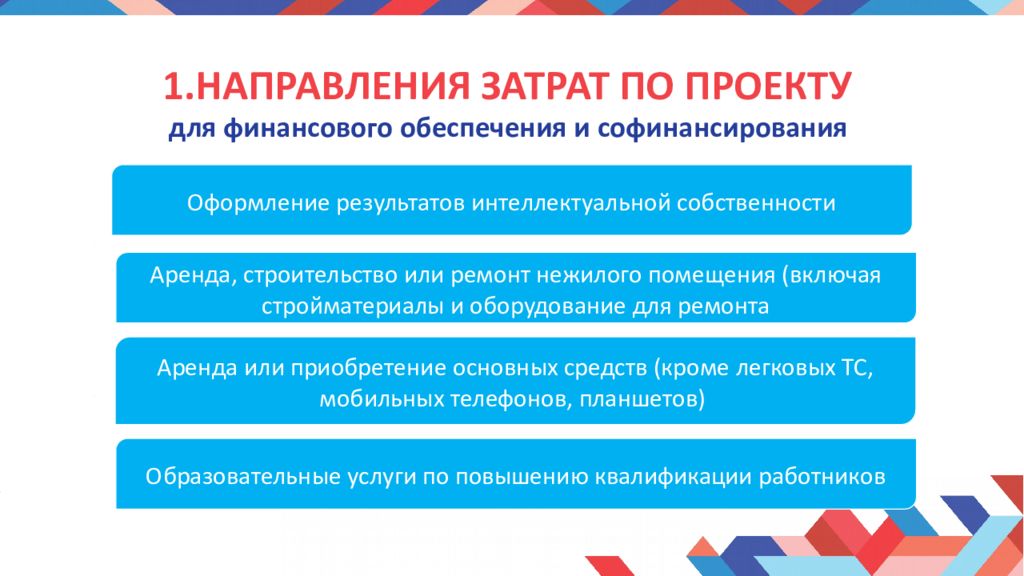 1.НАПРАВЛЕНИЯ ЗАТРАТ ПО ПРОЕКТУ
для финансового обеспечения и софинансирования

Оформление результатов интеллектуальной собственности

Аренда, строительство или ремонт нежилого помещения (включая стройматериалы и оборудование для ремонта

Аренда или приобретение основных средств (кроме легковых ТС, мобильных телефонов, планшетов)

Образовательные услуги по повышению квалификации работников